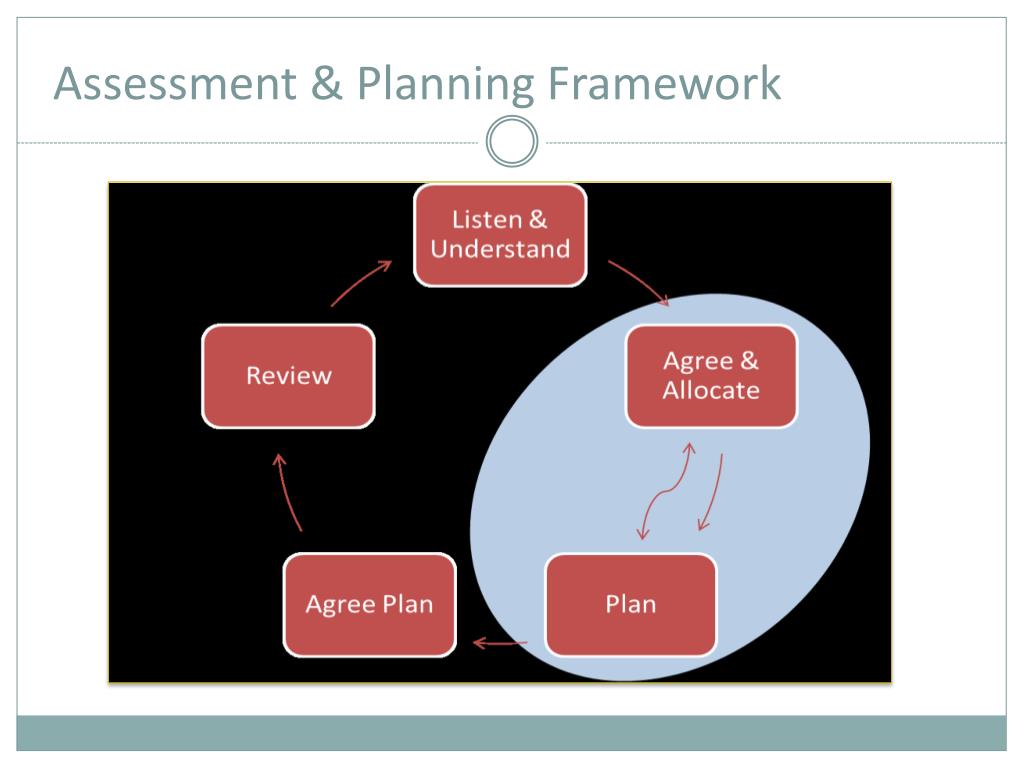 Assessment & Planning Framework

Listen & Understand

Agree & Allocate

Plan

Agree Plan

Review